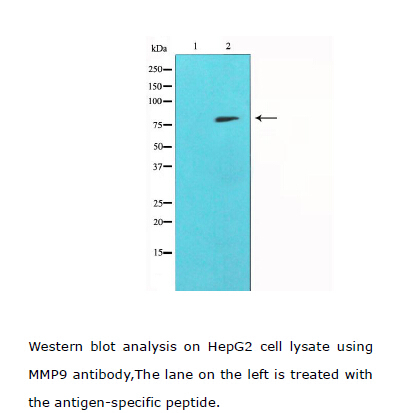 kDa 1 2

250
150
100
75
50
37
25
20
15

Western blot analysis on HepG2 cell lysate using MMP9 antibody,The lane on the left is treated with the antigen-specific peptide.